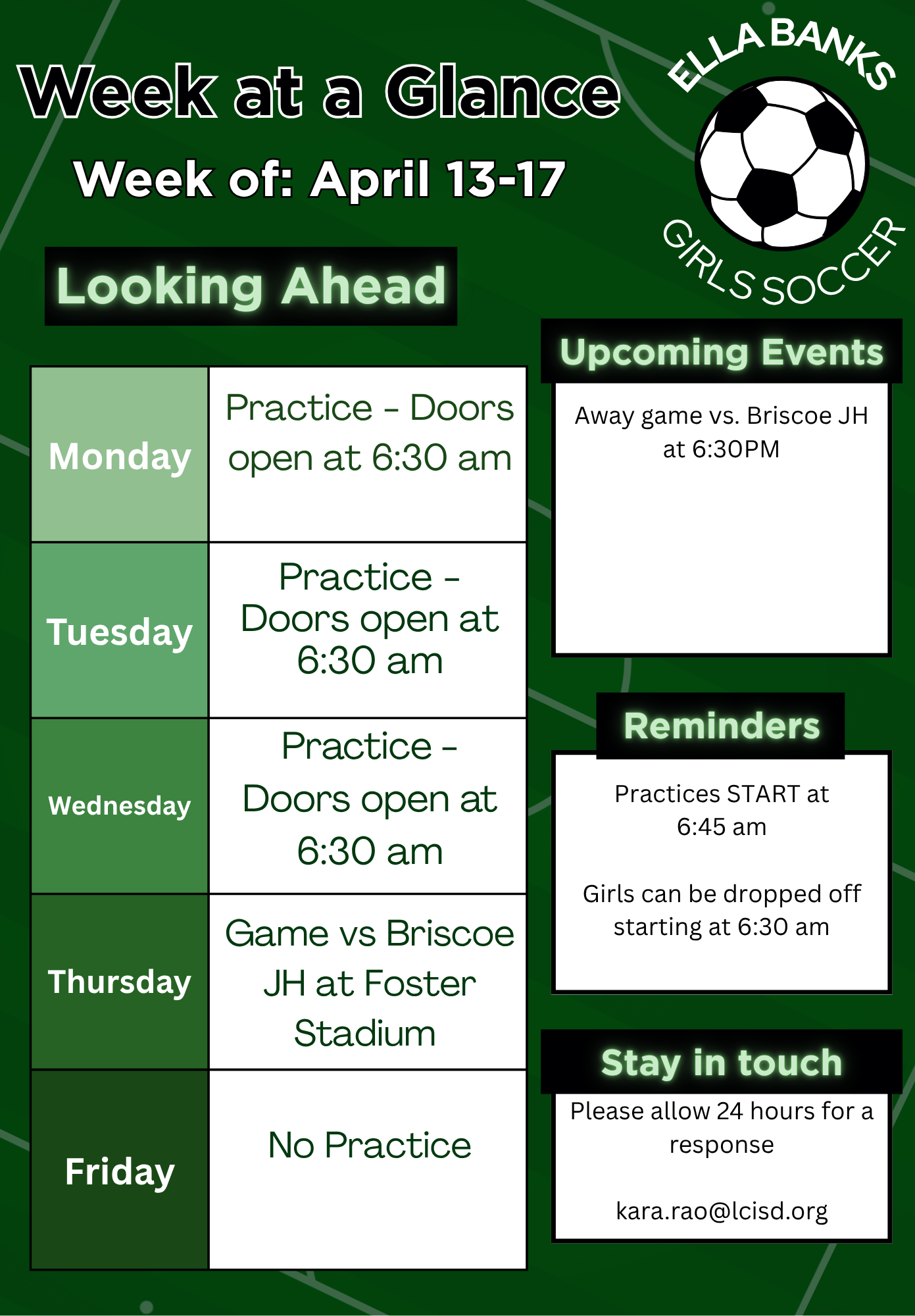 Week at a Glance

Week of: April 13-17

ELLA BANKS GIRLS SOCCER

Looking Ahead

| Monday | Practice - Doors open at 6:30 am |
|---|---|
| Tuesday | Practice - Doors open at 6:30 am |
| Wednesday | Practice - Doors open at 6:30 am |
| Thursday | Game vs Briscoe JH at Foster Stadium |
| Friday | No Practice |

Upcoming Events

Away game vs. Briscoe JH at 6:30PM

Reminders

Practices START at 6:45 am

Girls can be dropped off starting at 6:30 am

Stay in touch

Please allow 24 hours for a response

kara.rao@lcisd.org